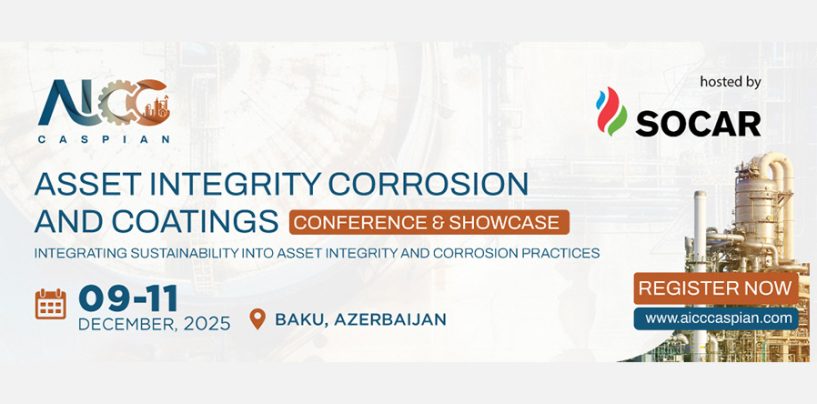 AICC
CASPIAN

hosted by
SOCAR

ASSET INTEGRITY CORROSION AND COATINGS CONFERENCE & SHOWCASE

INTEGRATING SUSTAINABILITY INTO ASSET INTEGRITY AND CORROSION PRACTICES

09-11
DECEMBER, 2025

BAKU, AZERBAIJAN

REGISTER NOW
www.aicccaspian.com